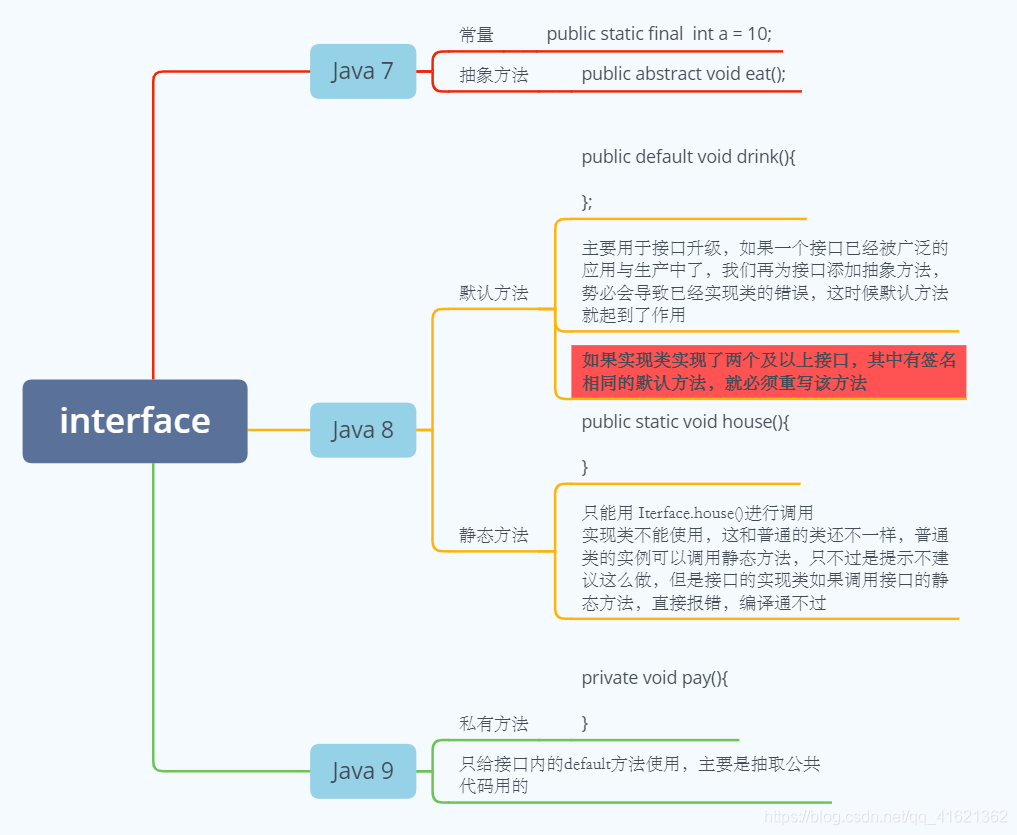 interface

Java 7

常量 public static final int a = 10;

抽象方法 public abstract void eat();

Java 8

默认方法

public default void drink(){

};

主要用于接口升级，如果一个接口已经被广泛的应用与生产中了，我们再为接口添加抽象方法，势必会导致已经实现类的错误，这时候默认方法就起到了作用

如果实现类实现了两个及以上接口，其中有签名相同的默认方法，就必须重写该方法

静态方法

public static void house(){

}

只能用 Iterface.house()进行调用
实现类不能使用，这和普通的类还不一样，普通类的实例可以调用静态方法，只不过是提示不建议这么做，但是接口的实现类如果调用接口的静态方法，直接报错，编译通不过

Java 9

私有方法

private void pay(){

}

只给接口内的default方法使用，主要是抽取公共代码用的

https://blog.csdn.net/qq_41621362